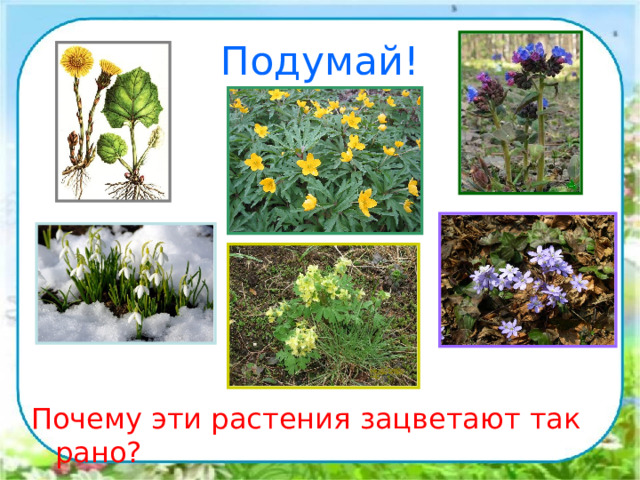 Подумай!

Почему эти растения зацветают так рано?